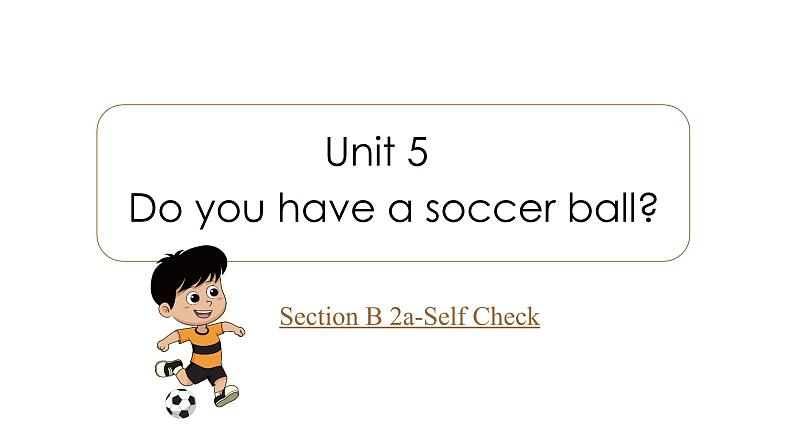 Unit 5
Do you have a soccer ball?

Section B 2a-Self Check